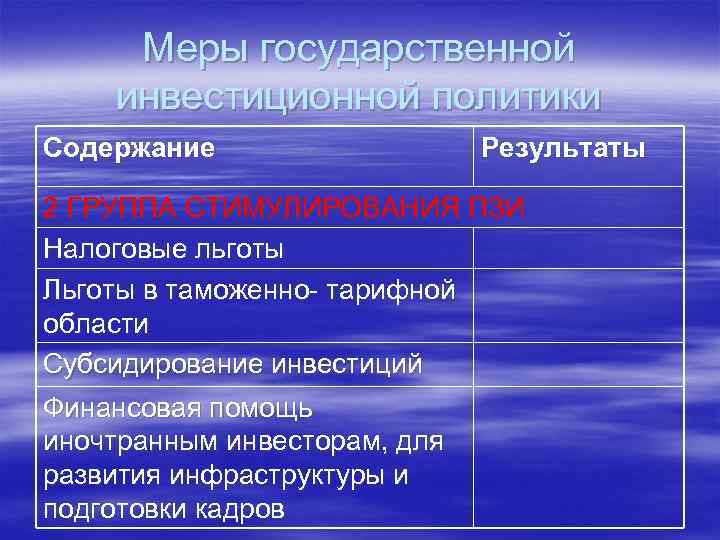 Меры государственной инвестиционной политики

| Содержание | Результаты |
|---|---|
| 2 ГРУППА СТИМУЛИРОВАНИЯ ПЗИ | |
| Налоговые льготы | |
| Льготы в таможенно- тарифной области | |
| Субсидирование инвестиций | |
| Финансовая помощь иночтранным инвесторам, для развития инфраструктуры и подготовки кадров | |